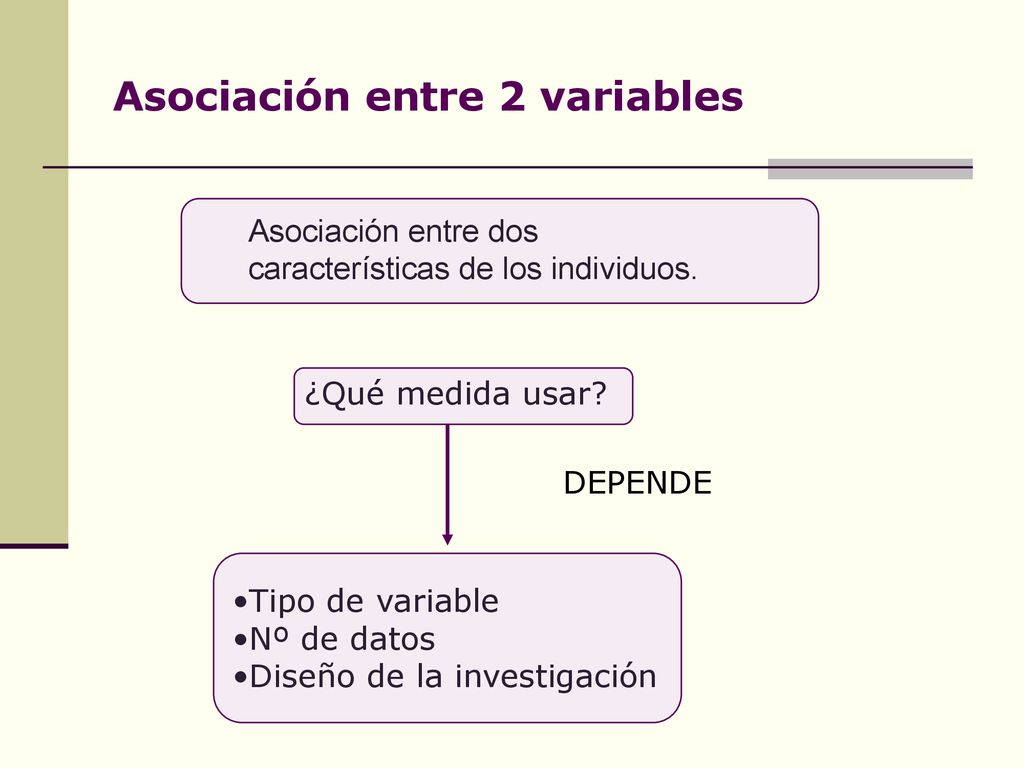 Asociación entre 2 variables

Asociación entre dos características de los individuos.

¿Qué medida usar?

DEPENDE

•Tipo de variable
•Nº de datos
•Diseño de la investigación